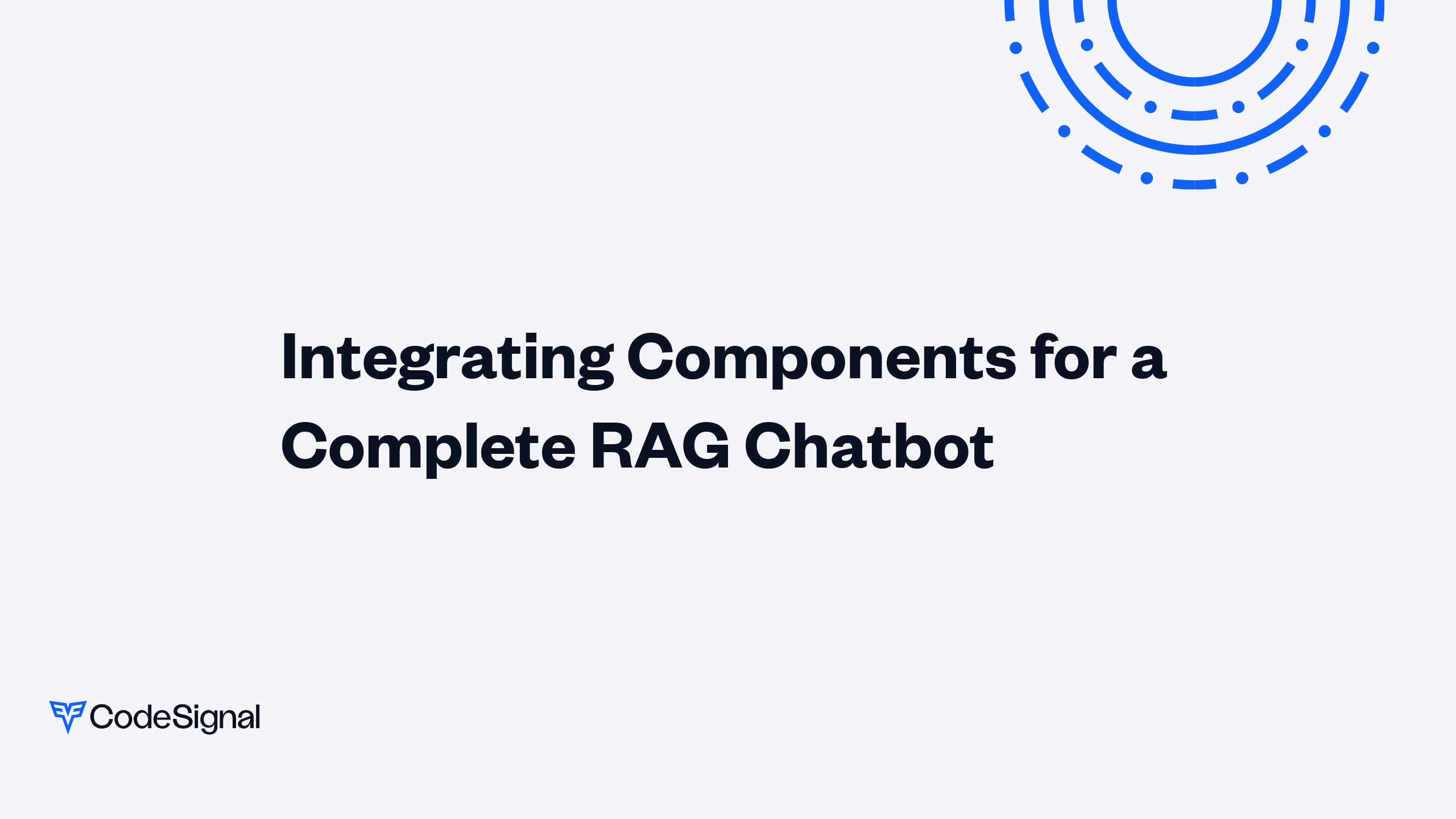 Integrating Components for a Complete RAG Chatbot

CodeSignal